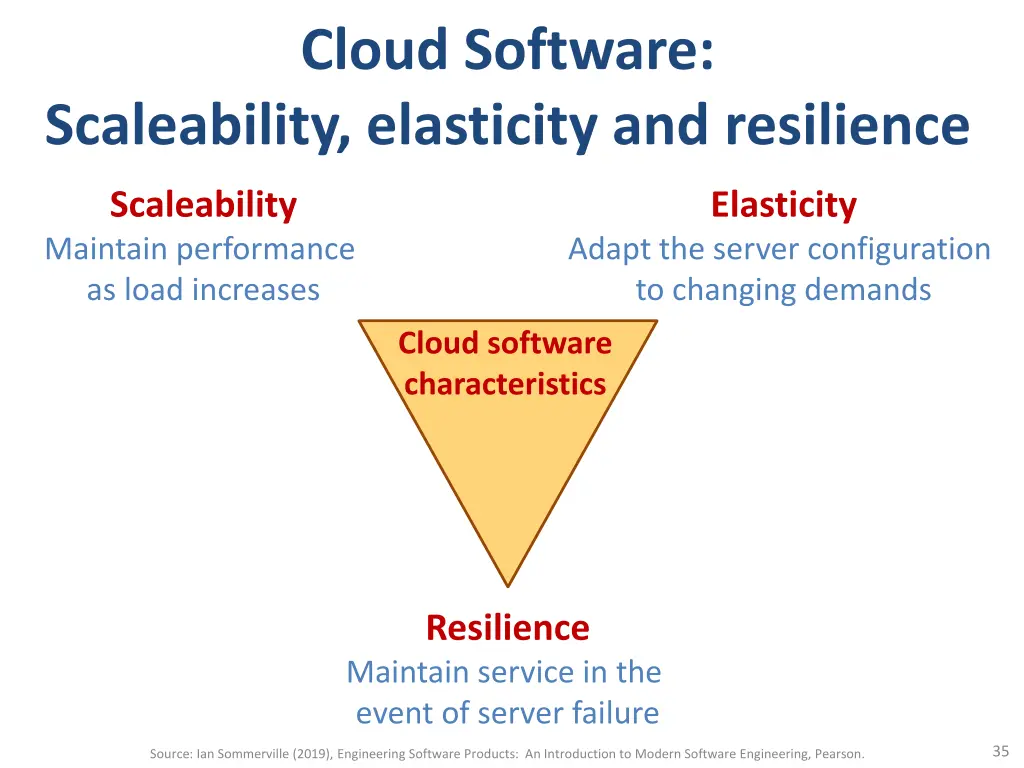 Cloud Software:
Scaleability, elasticity and resilience

Scaleability
Maintain performance as load increases

Elasticity
Adapt the server configuration to changing demands

Cloud software characteristics

Resilience
Maintain service in the event of server failure

Source: Ian Sommerville (2019), Engineering Software Products: An Introduction to Modern Software Engineering, Pearson.

35